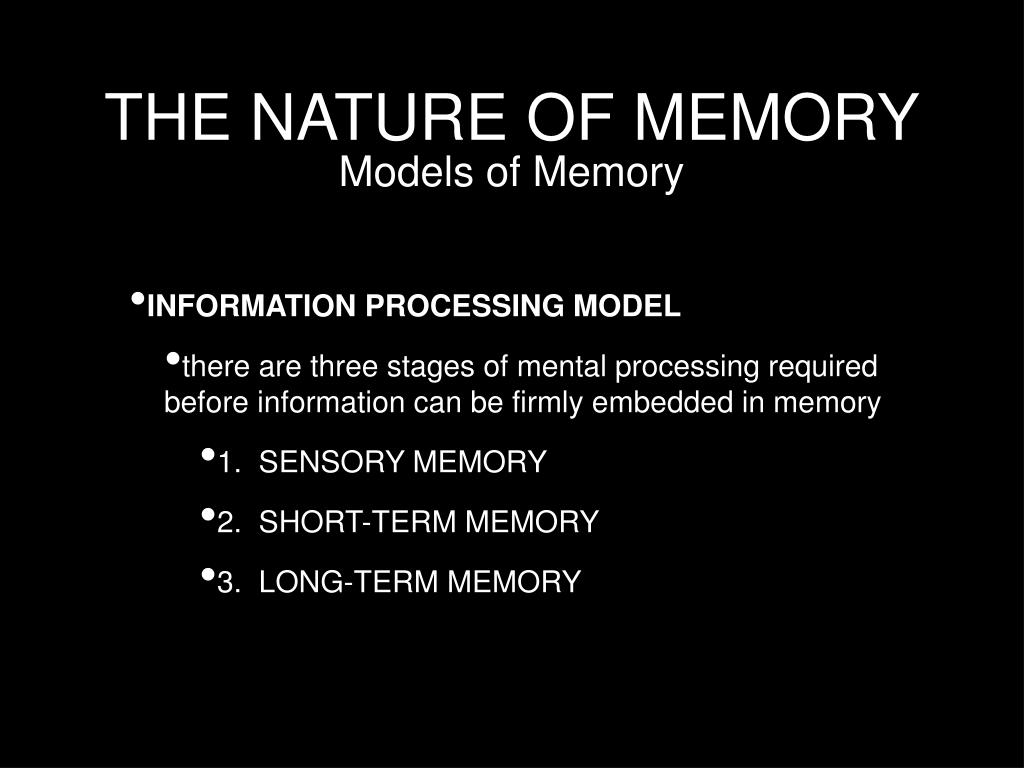 THE NATURE OF MEMORY
Models of Memory

• INFORMATION PROCESSING MODEL

• there are three stages of mental processing required before information can be firmly embedded in memory

• 1. SENSORY MEMORY

• 2. SHORT-TERM MEMORY

• 3. LONG-TERM MEMORY